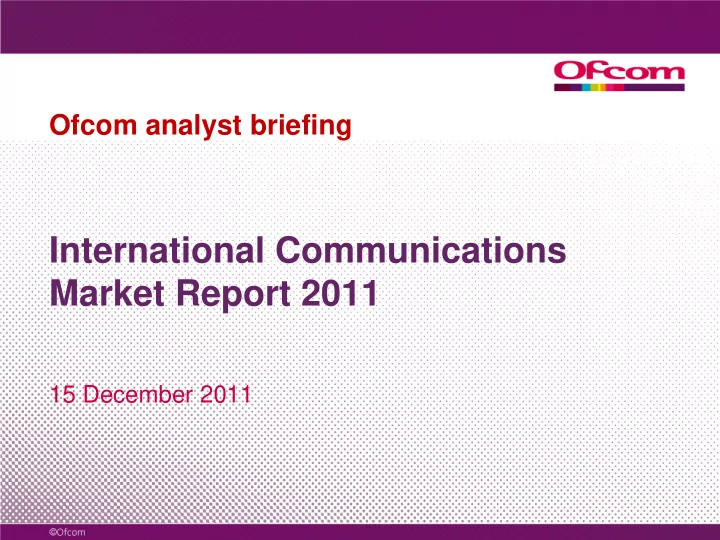 Ofcom

Ofcom analyst briefing

International Communications Market Report 2011

15 December 2011

©Ofcom